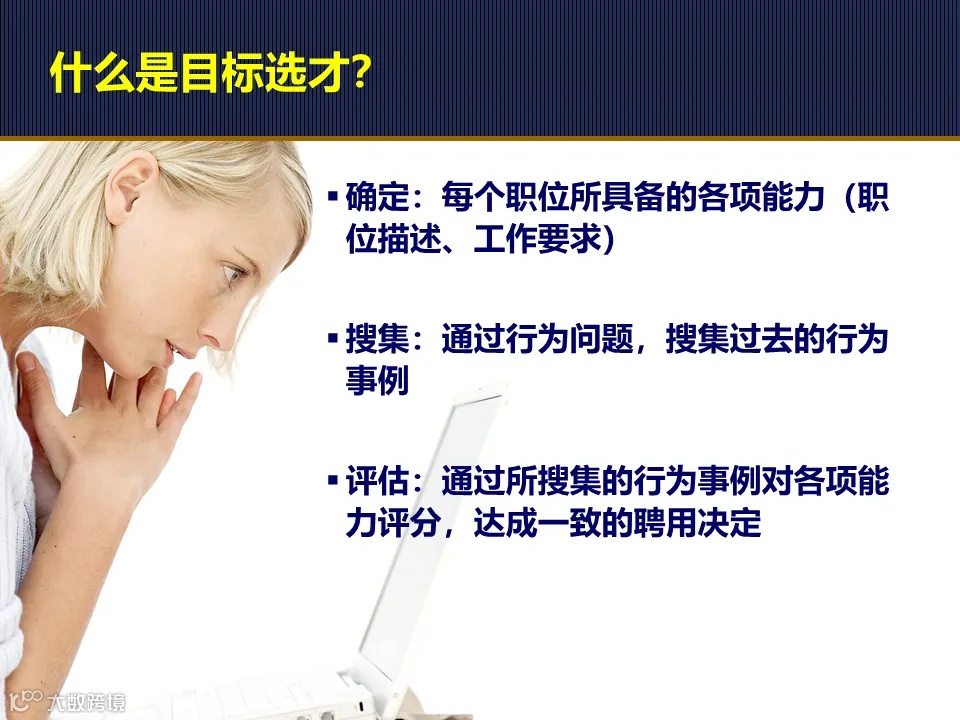 什么是目标选才?

▪ 确定：每个职位所具备的各项能力（职位描述、工作要求）

▪ 搜集：通过行为问题，搜集过去的行为事例

▪ 评估：通过所搜集的行为事例对各项能力评分，达成一致的聘用决定

大数跨境